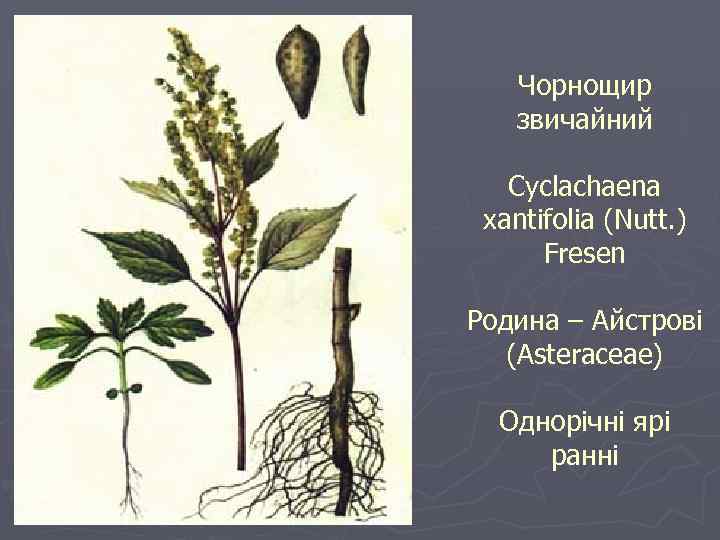 Чорнощир звичайний

Cyclachaena xantifolia (Nutt.) Fresen

Родина – Айстрові (Asteraceae)

Однорічні ярі ранні